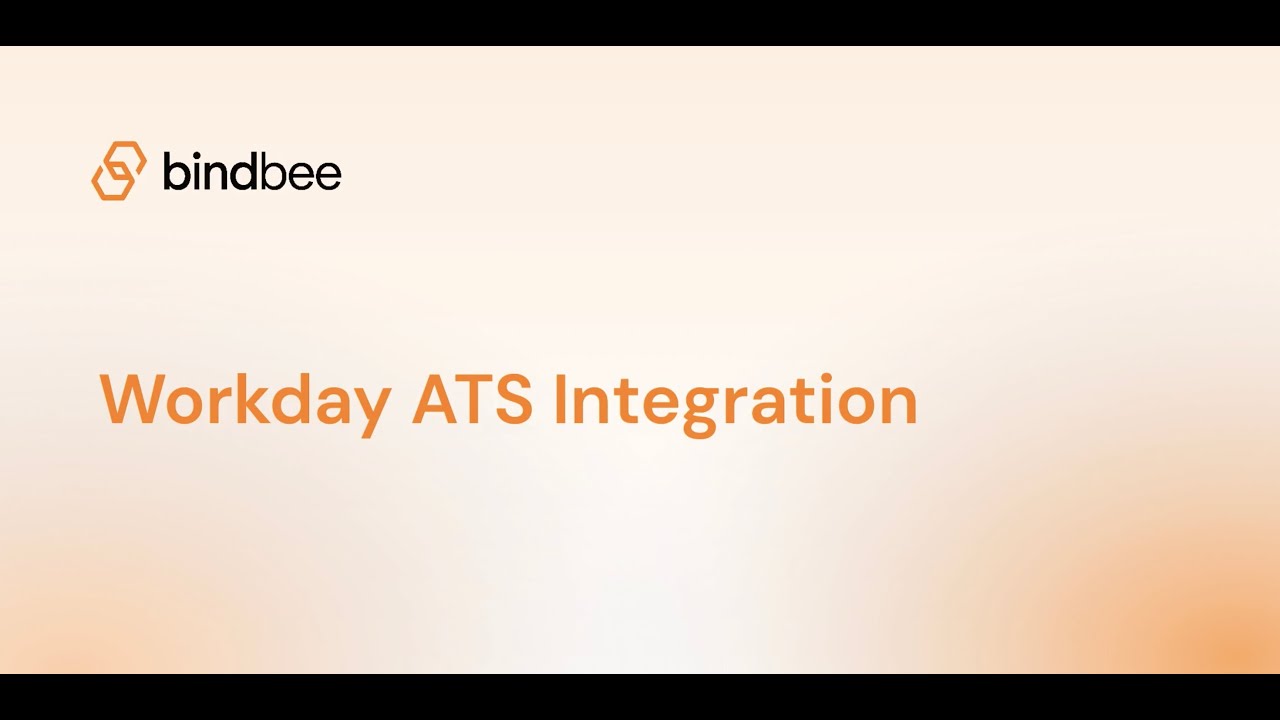 bindbee

Workday ATS Integration